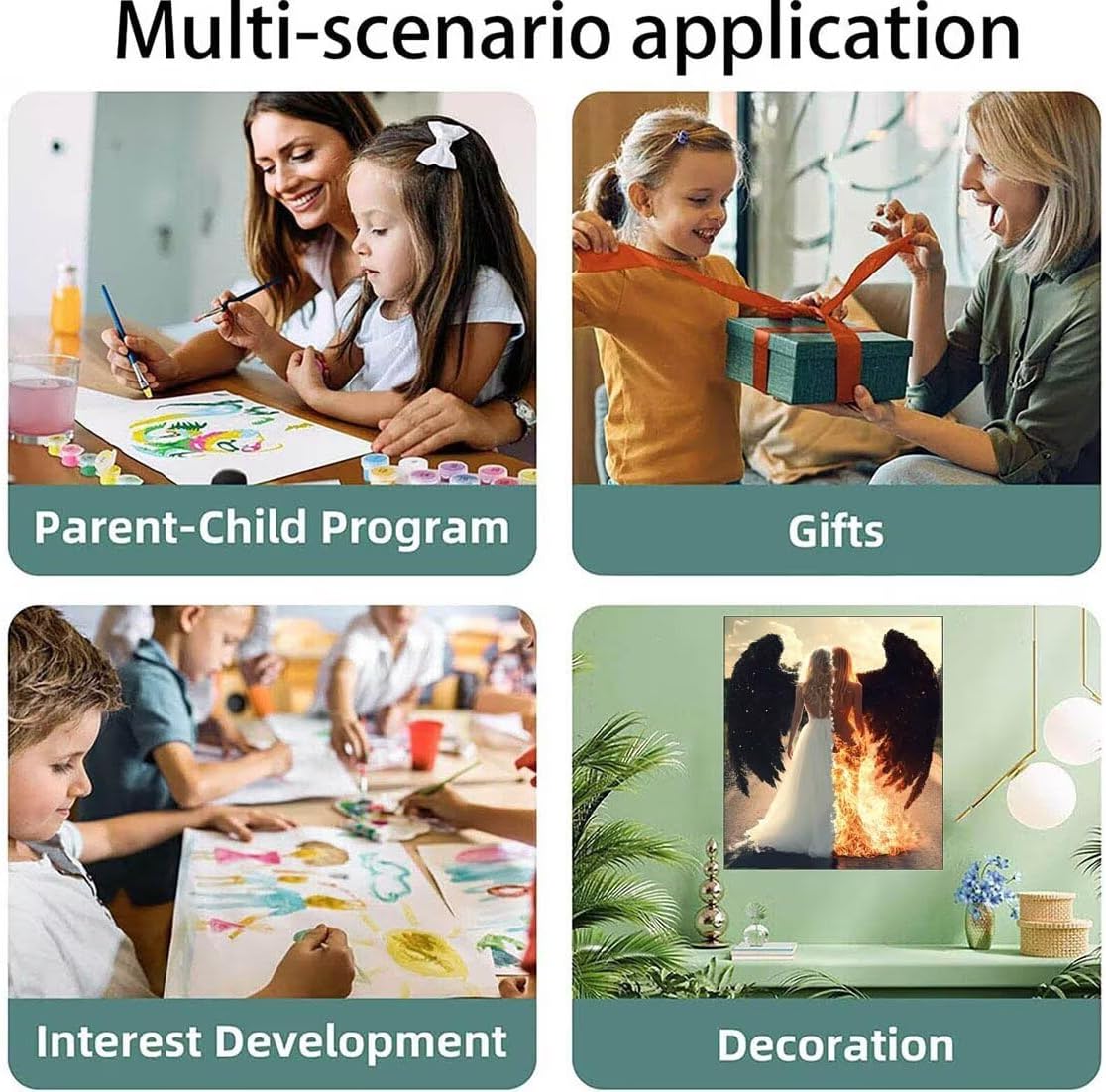 Multi-scenario application

Parent-Child Program

Gifts

Interest Development

Decoration